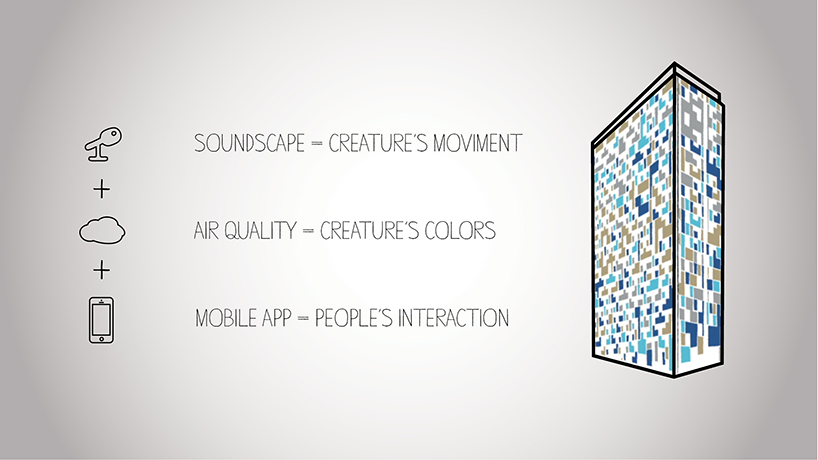 SOUNDSCAPE = CREATURE'S MOVIMENT

+

AIR QUALITY = CREATURE'S COLORS

+

MOBILE APP = PEOPLE'S INTERACTION